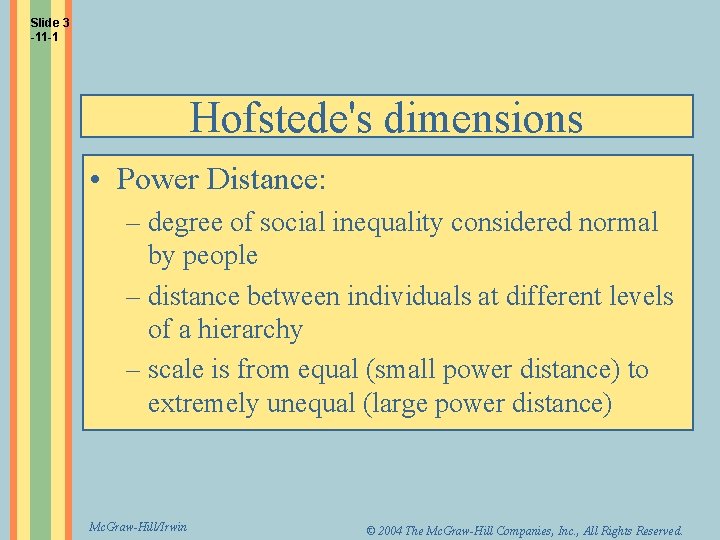 Slide 3
-11-1

Hofstede's dimensions

• Power Distance:
– degree of social inequality considered normal by people
– distance between individuals at different levels of a hierarchy
– scale is from equal (small power distance) to extremely unequal (large power distance)

McGraw-Hill/Irwin

© 2004 The McGraw-Hill Companies, Inc., All Rights Reserved.